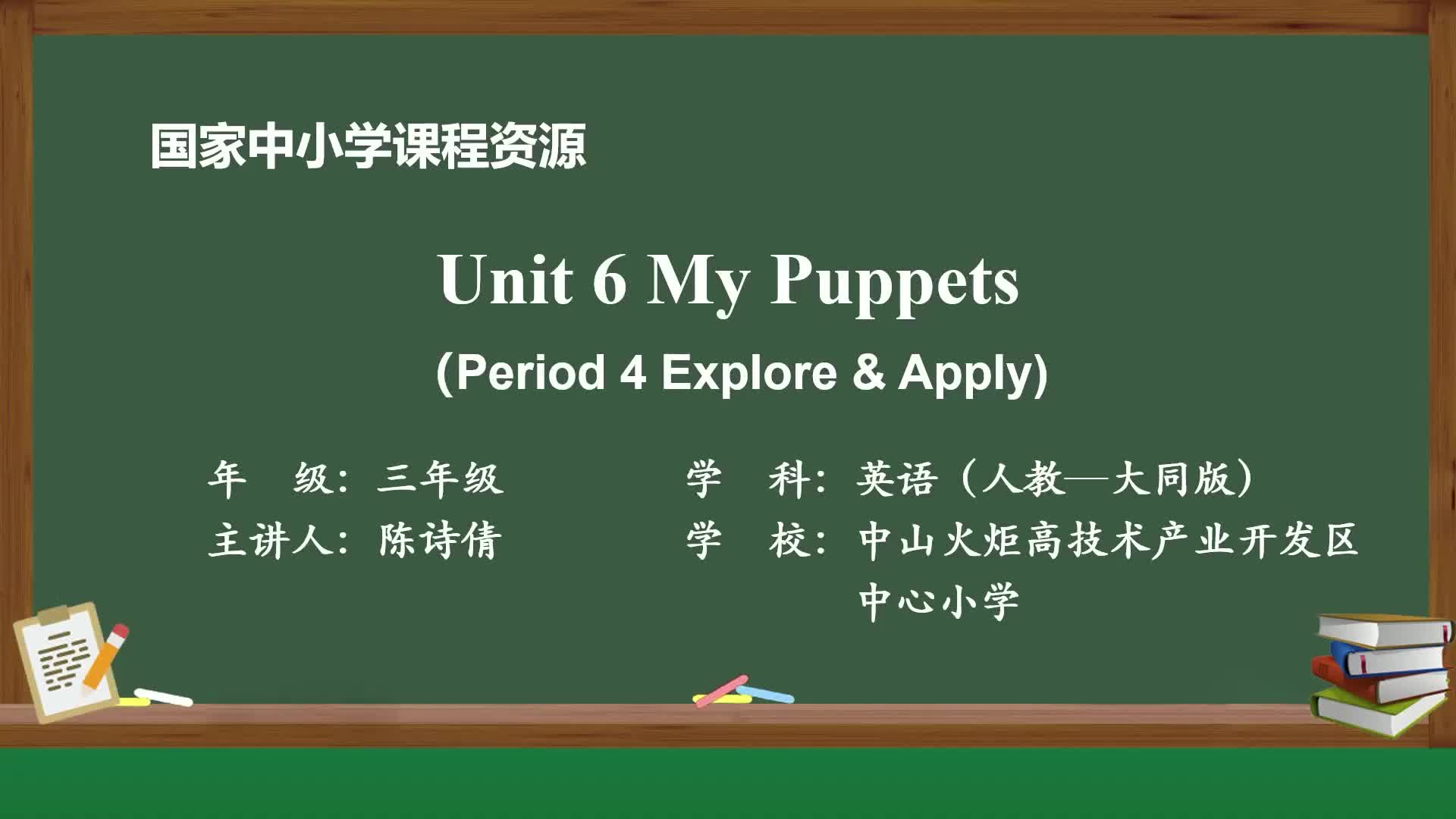 国家中小学课程资源

Unit 6 My Puppets

(Period 4 Explore & Apply)

年　级：三年级

主讲人：陈诗倩

学　科：英语（人教—大同版）

学　校：中山火炬高技术产业开发区中心小学